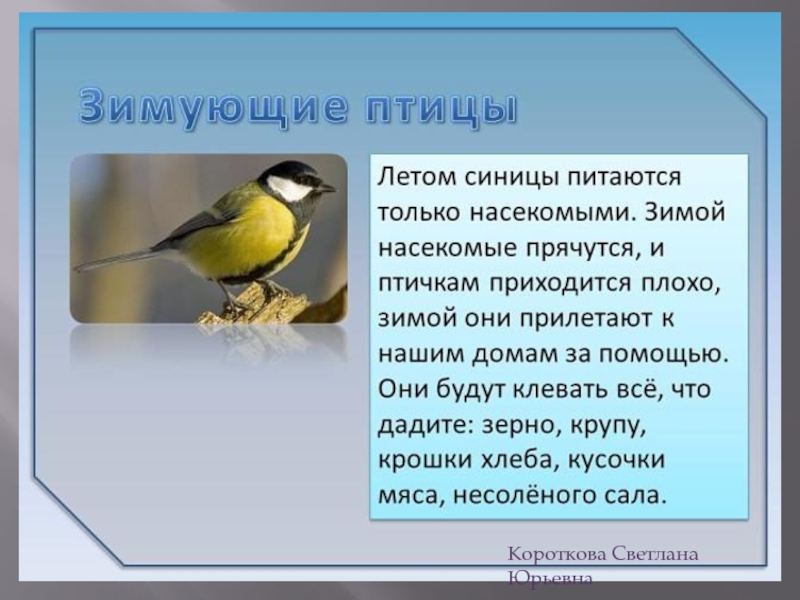 Зимующие птицы

Летом синицы питаются только насекомыми. Зимой насекомые прячутся, и птичкам приходится плохо, зимой они прилетают к нашим домам за помощью. Они будут клевать всё, что дадите: зерно, крупу, крошки хлеба, кусочки мяса, несолёного сала.

Короткова Светлана Юрьевна